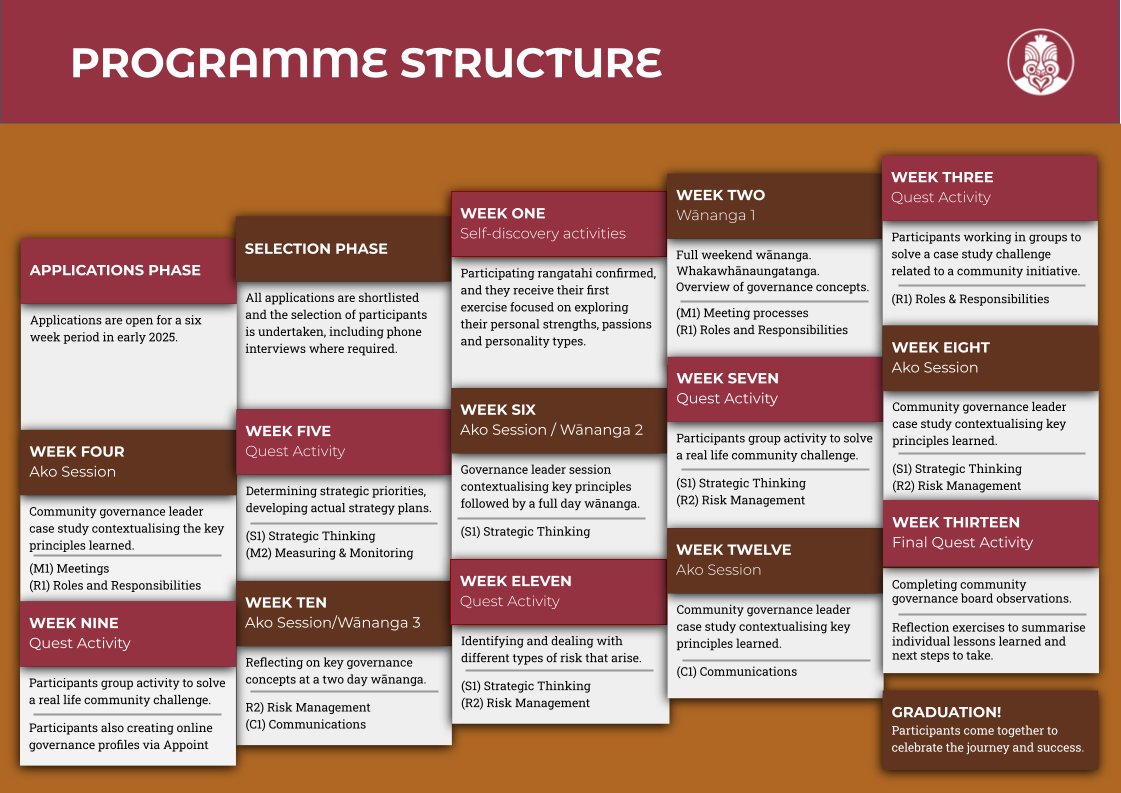 PROGRAMME STRUCTURE

APPLICATIONS PHASE

Applications are open for a six week period in early 2025.

WEEK FOUR
Ako Session

Community governance leader case study contextualising the key principles learned.

(M1) Meetings
(R1) Roles and Responsibilities

WEEK NINE
Quest Activity

Participants group activity to solve a real life community challenge.

Participants also creating online governance profiles via Appoint

SELECTION PHASE

All applications are shortlisted and the selection of participants is undertaken, including phone interviews where required.

WEEK FIVE
Quest Activity

Determining strategic priorities, developing actual strategy plans.

(S1) Strategic Thinking
(M2) Measuring & Monitoring

WEEK TEN
Ako Session/Wānanga 3

Reflecting on key governance concepts at a two day wānanga.

R2) Risk Management
(C1) Communications

WEEK ONE
Self-discovery activities

Participating rangatahi confirmed, and they receive their first exercise focused on exploring their personal strengths, passions and personality types.

WEEK SIX
Ako Session / Wānanga 2

Governance leader session contextualising key principles followed by a full day wānanga.

(S1) Strategic Thinking

WEEK ELEVEN
Quest Activity

Identifying and dealing with different types of risk that arise.

(S1) Strategic Thinking
(R2) Risk Management

WEEK TWO
Wānanga 1

Full weekend wānanga. Whakawhānaungatanga. Overview of governance concepts.

(M1) Meeting processes
(R1) Roles and Responsibilities

WEEK SEVEN
Quest Activity

Participants group activity to solve a real life community challenge.

(S1) Strategic Thinking
(R2) Risk Management

WEEK TWELVE
Ako Session

Community governance leader case study contextualising key principles learned.

(C1) Communications

WEEK THREE
Quest Activity

Participants working in groups to solve a case study challenge related to a community initiative.

(R1) Roles & Responsibilities

WEEK EIGHT
Ako Session

Community governance leader case study contextualising key principles learned.

(S1) Strategic Thinking
(R2) Risk Management

WEEK THIRTEEN
Final Quest Activity

Completing community governance board observations.

Reflection exercises to summarise individual lessons learned and next steps to take.

GRADUATION!
Participants come together to celebrate the journey and success.